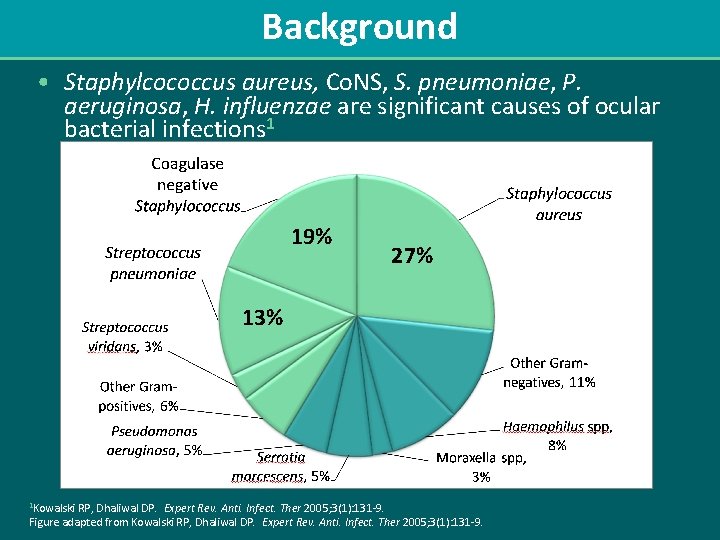 Background

• Staphylcococcus aureus, CoNS, S. pneumoniae, P. aeruginosa, H. influenzae are significant causes of ocular bacterial infections$^{1}$

Coagulase negative Staphylococcus

19%

Staphylococcus aureus

27%

Streptococcus pneumoniae

13%

Streptococcus viridans, 3%

Other Gram-positives, 6%

Pseudomonas aeruginosa, 5%

Serratia marcescens, 5%

Moraxella spp, 3%

Haemophilus spp, 8%

Other Gram-negatives, 11%

$^{1}$Kowalski RP, Dhaliwal DP. Expert Rev. Anti. Infect. Ther 2005;3(1):131-9.
Figure adapted from Kowalski RP, Dhaliwal DP. Expert Rev. Anti. Infect. Ther 2005;3(1):131-9.